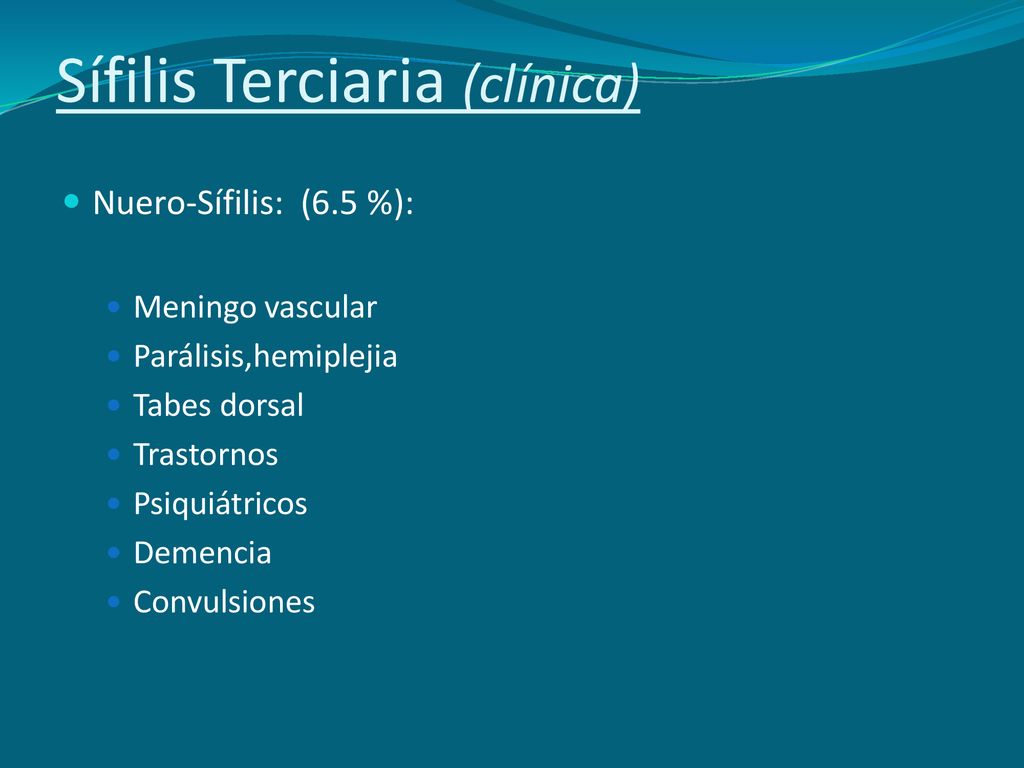 Sífilis Terciaria (clínica)

Nuero-Sífilis: (6.5 %):

Meningo vascular
Parálisis,hemiplejia
Tabes dorsal
Trastornos
Psiquiátricos
Demencia
Convulsiones